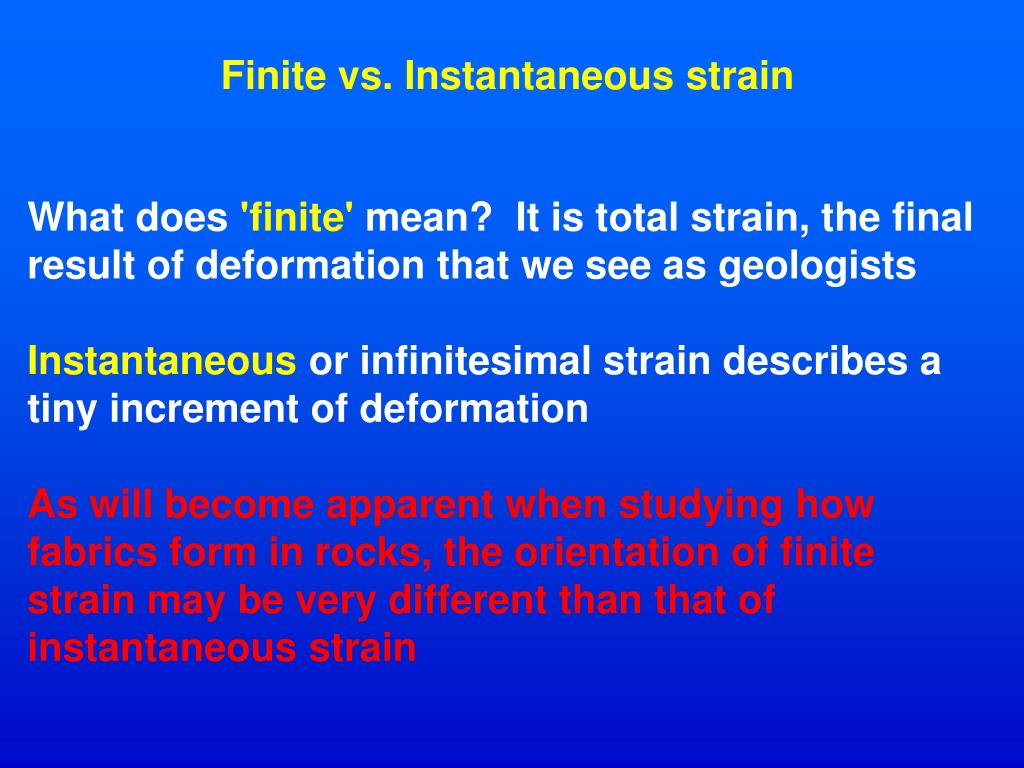 Finite vs. Instantaneous strain

What does 'finite' mean? It is total strain, the final result of deformation that we see as geologists

Instantaneous or infinitesimal strain describes a tiny increment of deformation

As will become apparent when studying how fabrics form in rocks, the orientation of finite strain may be very different than that of instantaneous strain